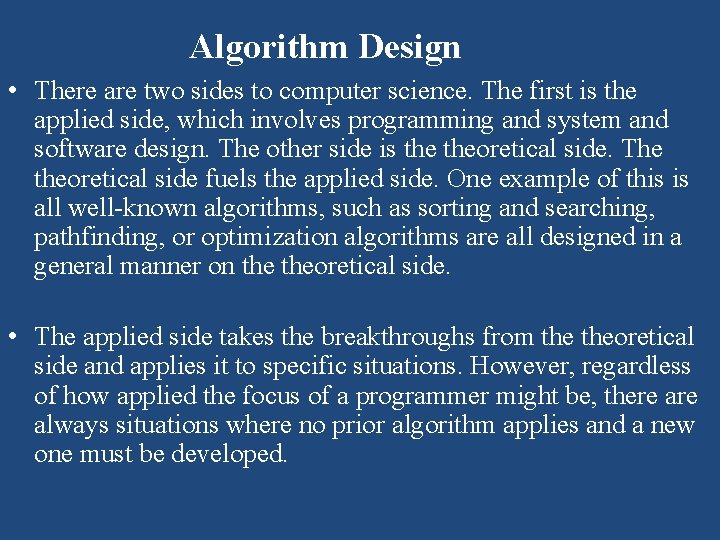 Algorithm Design

• There are two sides to computer science. The first is the applied side, which involves programming and system and software design. The other side is the theoretical side. The theoretical side fuels the applied side. One example of this is all well-known algorithms, such as sorting and searching, pathfinding, or optimization algorithms are all designed in a general manner on the theoretical side.

• The applied side takes the breakthroughs from the theoretical side and applies it to specific situations. However, regardless of how applied the focus of a programmer might be, there are always situations where no prior algorithm applies and a new one must be developed.